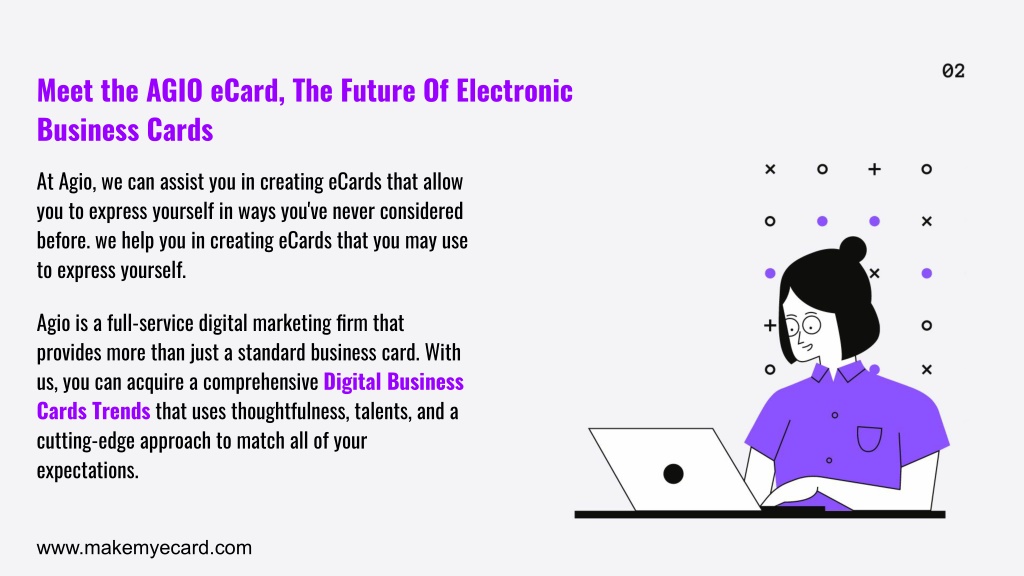 02

Meet the AGIO eCard, The Future Of Electronic Business Cards

At Agio, we can assist you in creating eCards that allow you to express yourself in ways you've never considered before. we help you in creating eCards that you may use to express yourself.

Agio is a full-service digital marketing firm that provides more than just a standard business card. With us, you can acquire a comprehensive Digital Business Cards Trends that uses thoughtfulness, talents, and a cutting-edge approach to match all of your expectations.

www.makemyecard.com